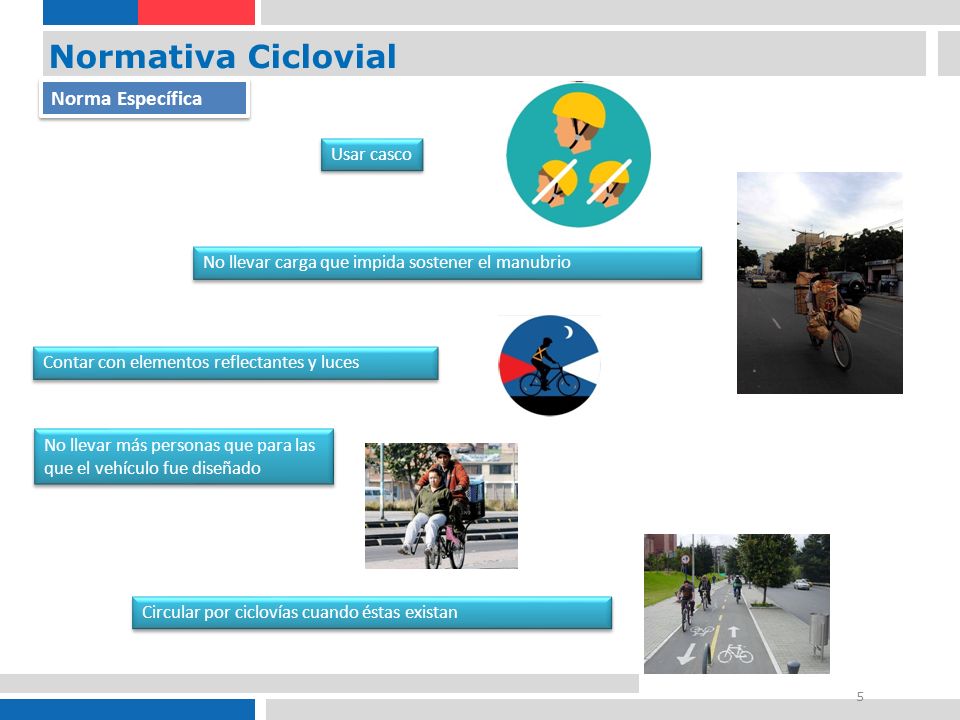 Normativa Ciclovial

Norma Específica

Usar casco

No llevar carga que impida sostener el manubrio

Contar con elementos reflectantes y luces

No llevar más personas que para las que el vehículo fue diseñado

Circular por ciclovías cuando éstas existan

5